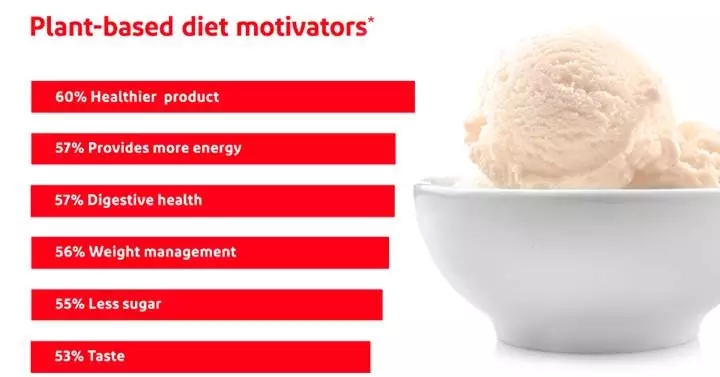 Plant-based diet motivators*

60% Healthier product

57% Provides more energy

57% Digestive health

56% Weight management

55% Less sugar

53% Taste